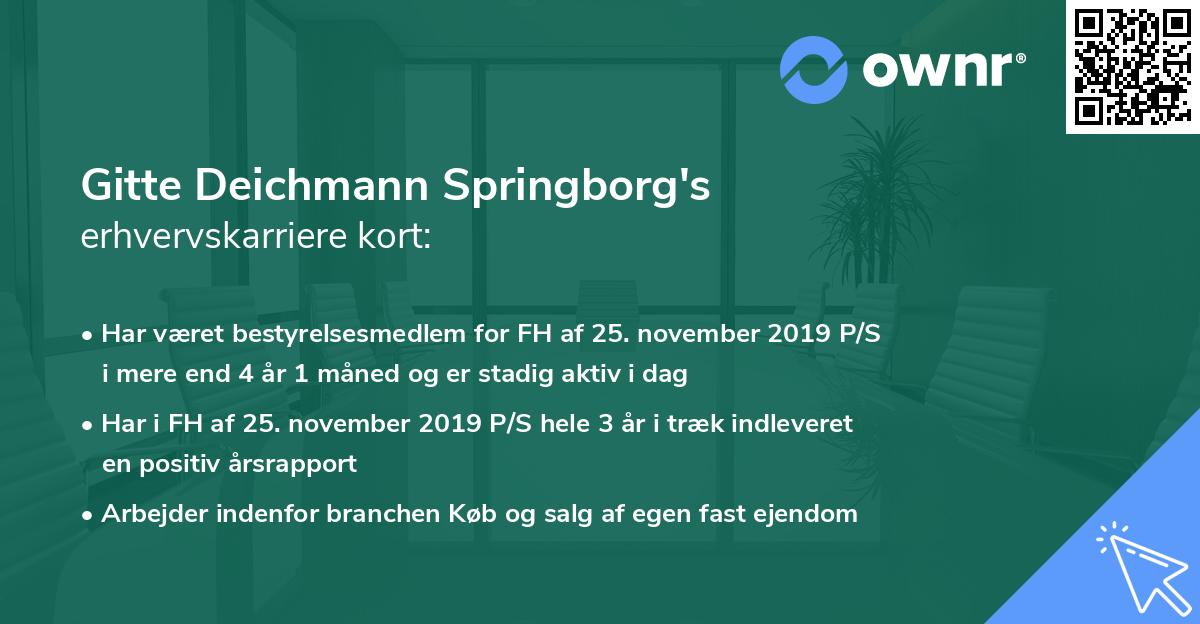 ownr®

Gitte Deichmann Springborg's
erhvervskarriere kort:

• Har været bestyrelsesmedlem for FH af 25. november 2019 P/S i mere end 4 år 1 måned og er stadig aktiv i dag

• Har i FH af 25. november 2019 P/S hele 3 år i træk indleveret en positiv årsrapport

• Arbejder indenfor branchen Køb og salg af egen fast ejendom